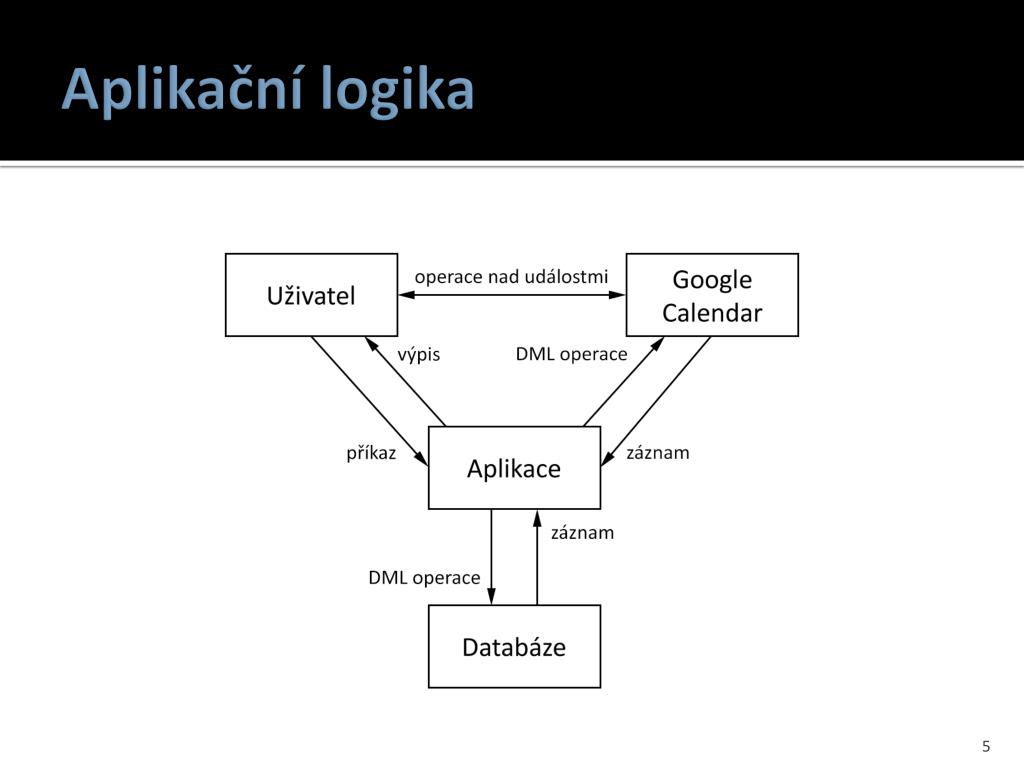 Aplikační logika

Uživatel

operace nad událostmi

Google Calendar

výpis

DML operace

příkaz

Aplikace

záznam

záznam

DML operace

Databáze

5